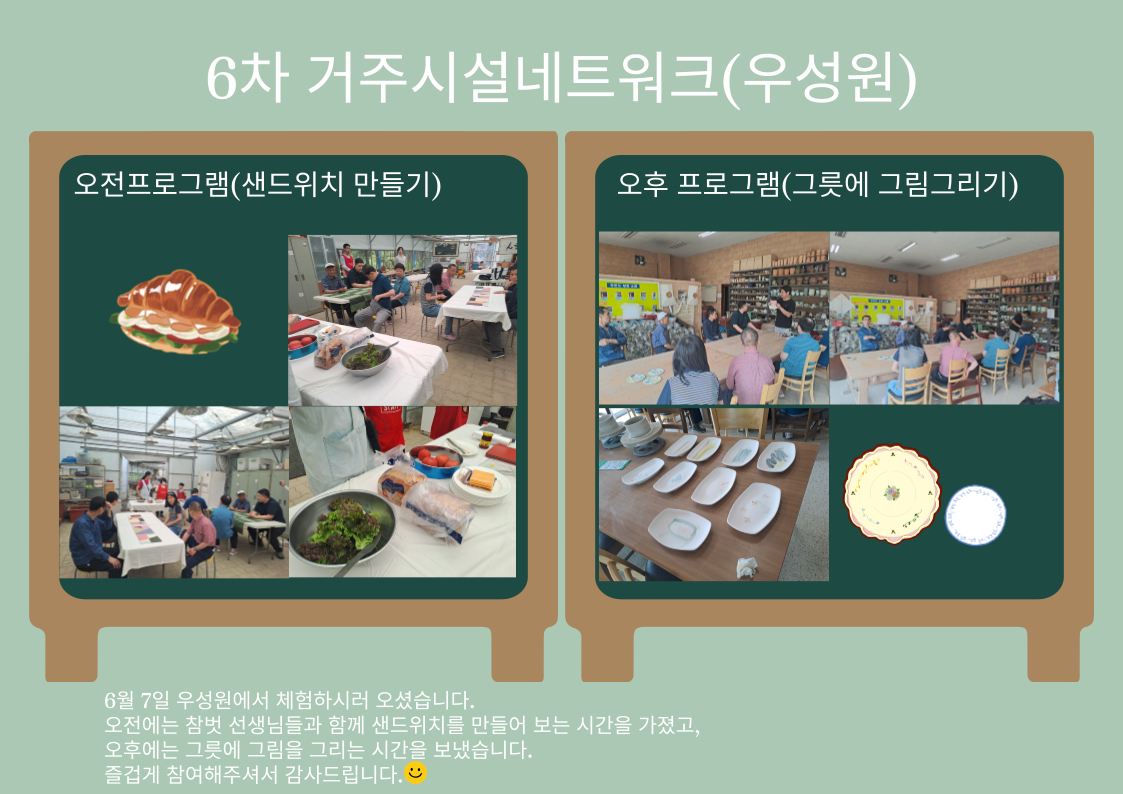 6차 거주시설네트워크(우성원)

오전프로그램(샌드위치 만들기)

오후 프로그램(그릇에 그림그리기)

6월 7일 우성원에서 체험하시러 오셨습니다.
오전에는 참벗 선생님들과 함께 샌드위치를 만들어 보는 시간을 가졌고,
오후에는 그릇에 그림을 그리는 시간을 보냈습니다.
즐겁게 참여해주셔서 감사드립니다.